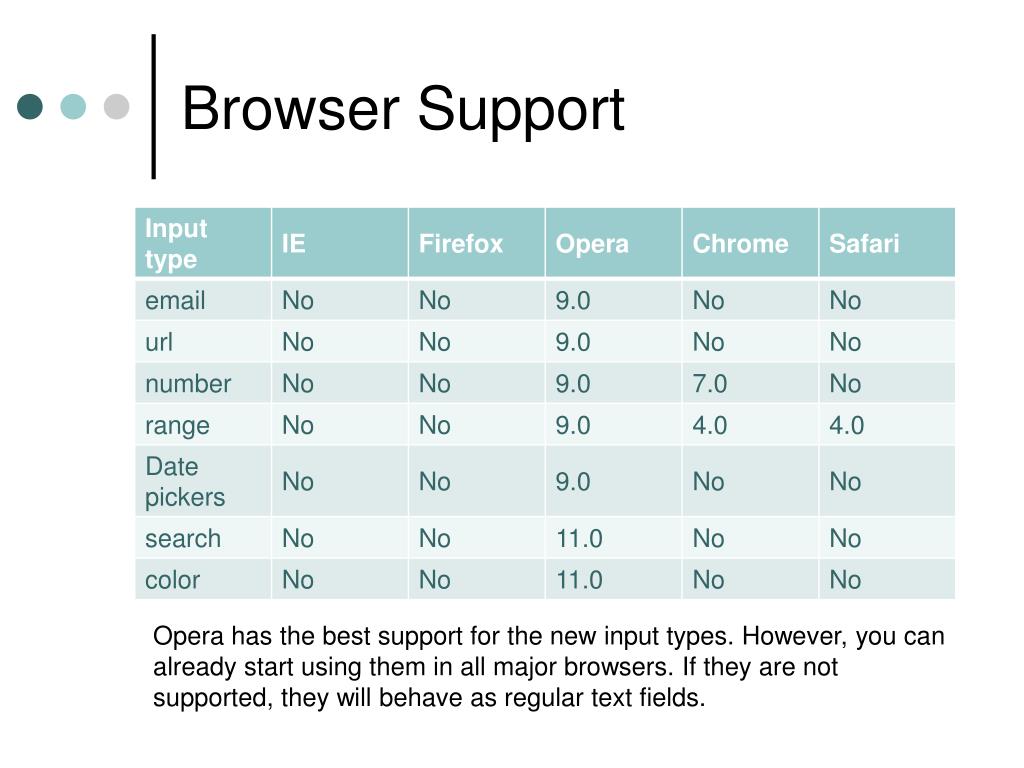 Browser Support

| Input type | IE | Firefox | Opera | Chrome | Safari |
|---|---|---|---|---|---|
| email | No | No | 9.0 | No | No |
| url | No | No | 9.0 | No | No |
| number | No | No | 9.0 | 7.0 | No |
| range | No | No | 9.0 | 4.0 | 4.0 |
| Date pickers | No | No | 9.0 | No | No |
| search | No | No | 11.0 | No | No |
| color | No | No | 11.0 | No | No |

Opera has the best support for the new input types. However, you can already start using them in all major browsers. If they are not supported, they will behave as regular text fields.